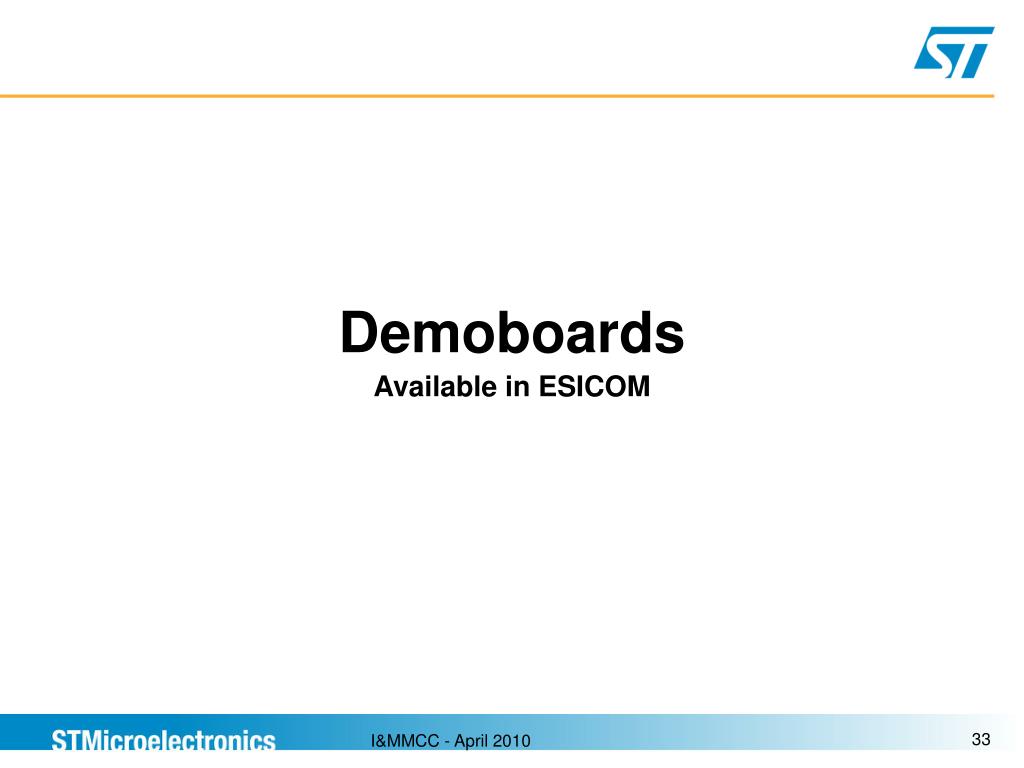 ST

Demoboards

Available in ESICOM

STMicroelectronics

I&MMCC - April 2010

33